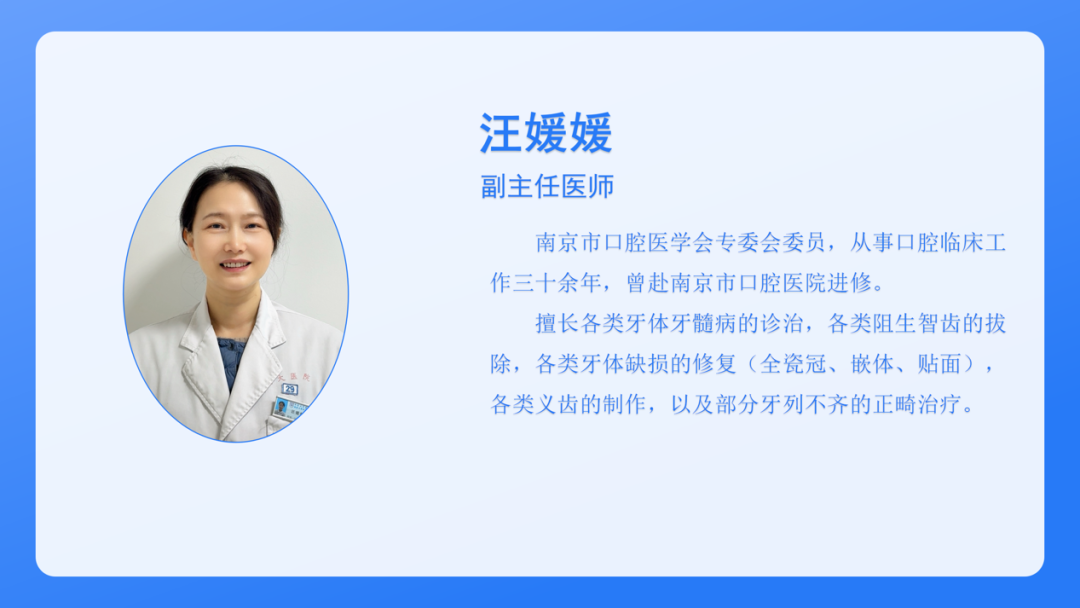 汪媛媛
副主任医师

南京市口腔医学会专委会委员，从事口腔临床工作三十余年，曾赴南京市口腔医院进修。

擅长各类牙体牙髓病的诊治，各类阻生智齿的拔除，各类牙体缺损的修复（全瓷冠、嵌体、贴面），各类义齿的制作，以及部分牙列不齐的正畸治疗。